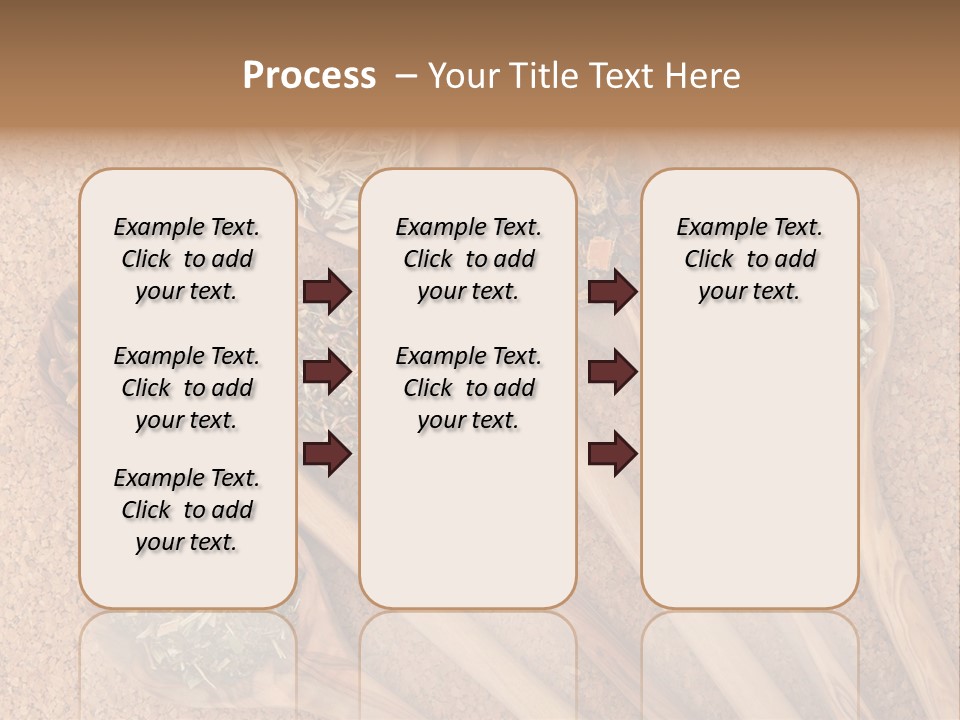 Process – Your Title Text Here

Example Text. Click to add your text.

Example Text. Click to add your text.

Example Text. Click to add your text.

Example Text. Click to add your text.

Example Text. Click to add your text.

Example Text. Click to add your text.